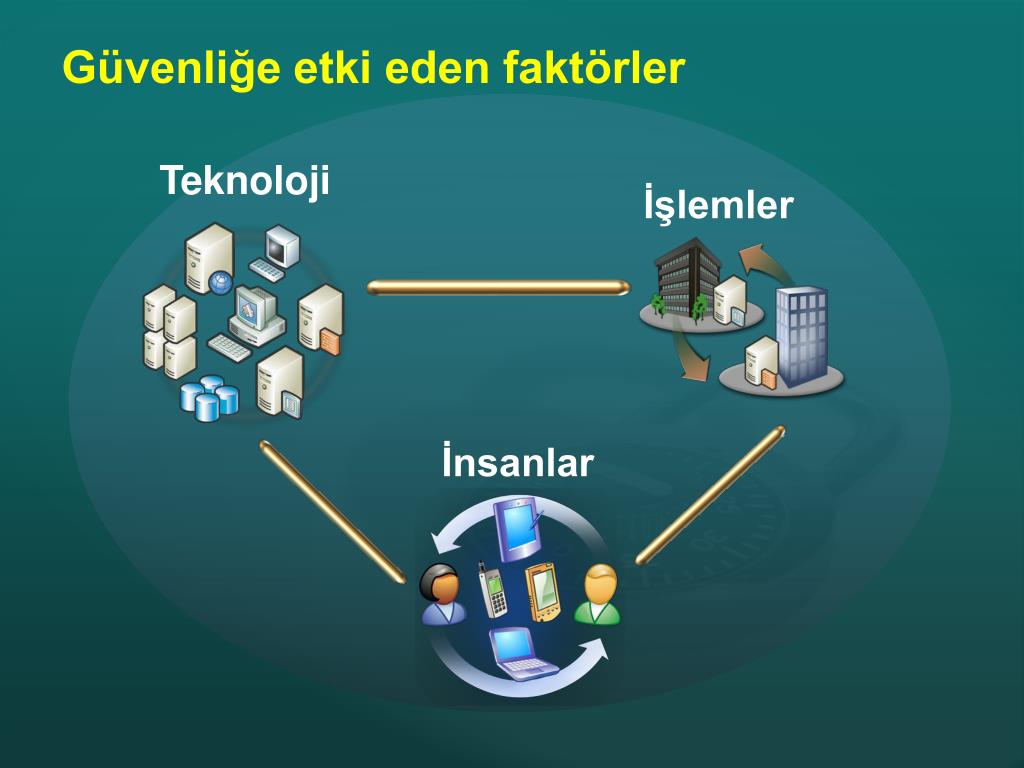 Güvenliğe etki eden faktörler

Teknoloji

İşlemler

İnsanlar